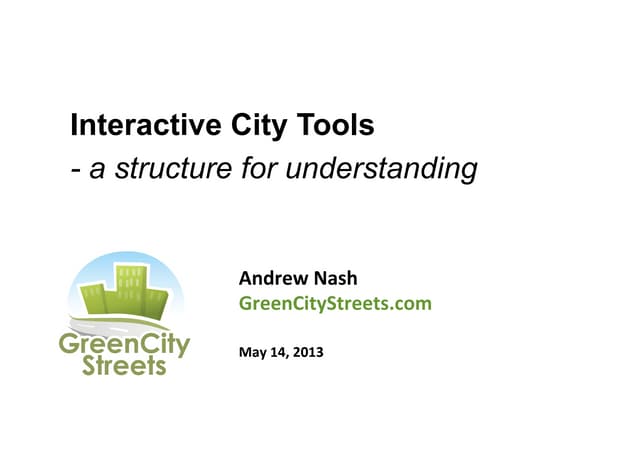 Interactive City Tools
- a structure for understanding

GreenCity Streets

Andrew Nash
GreenCityStreets.com

May 14, 2013